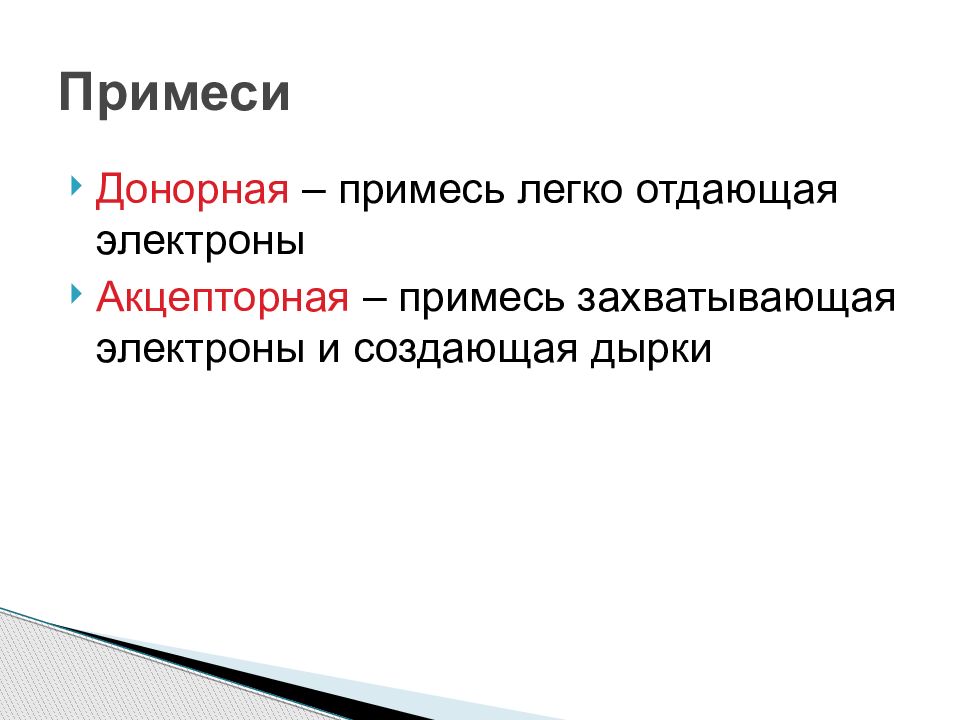 Примеси

Донорная – примесь легко отдающая электроны

Акцепторная – примесь захватывающая электроны и создающая дырки